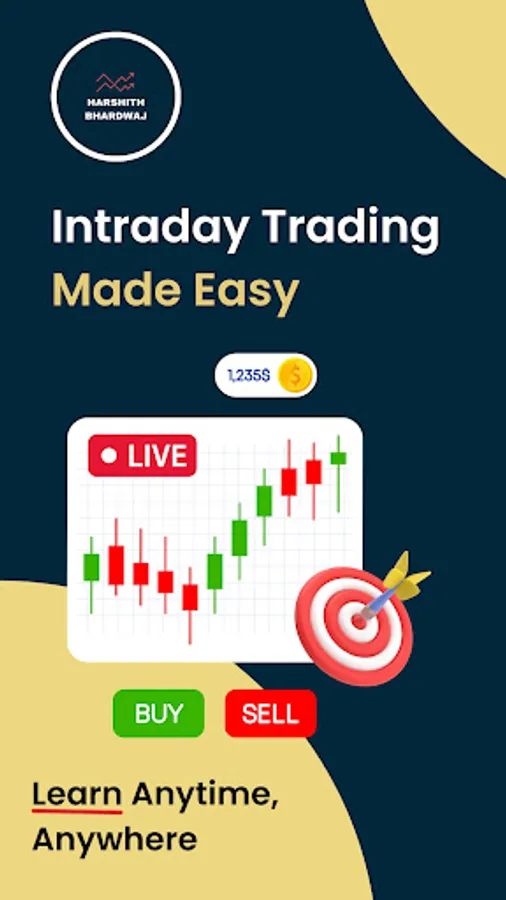 HARSHITH BHARDWAJ

Intraday Trading
Made Easy

1,235$

LIVE

BUY SELL

Learn Anytime, Anywhere